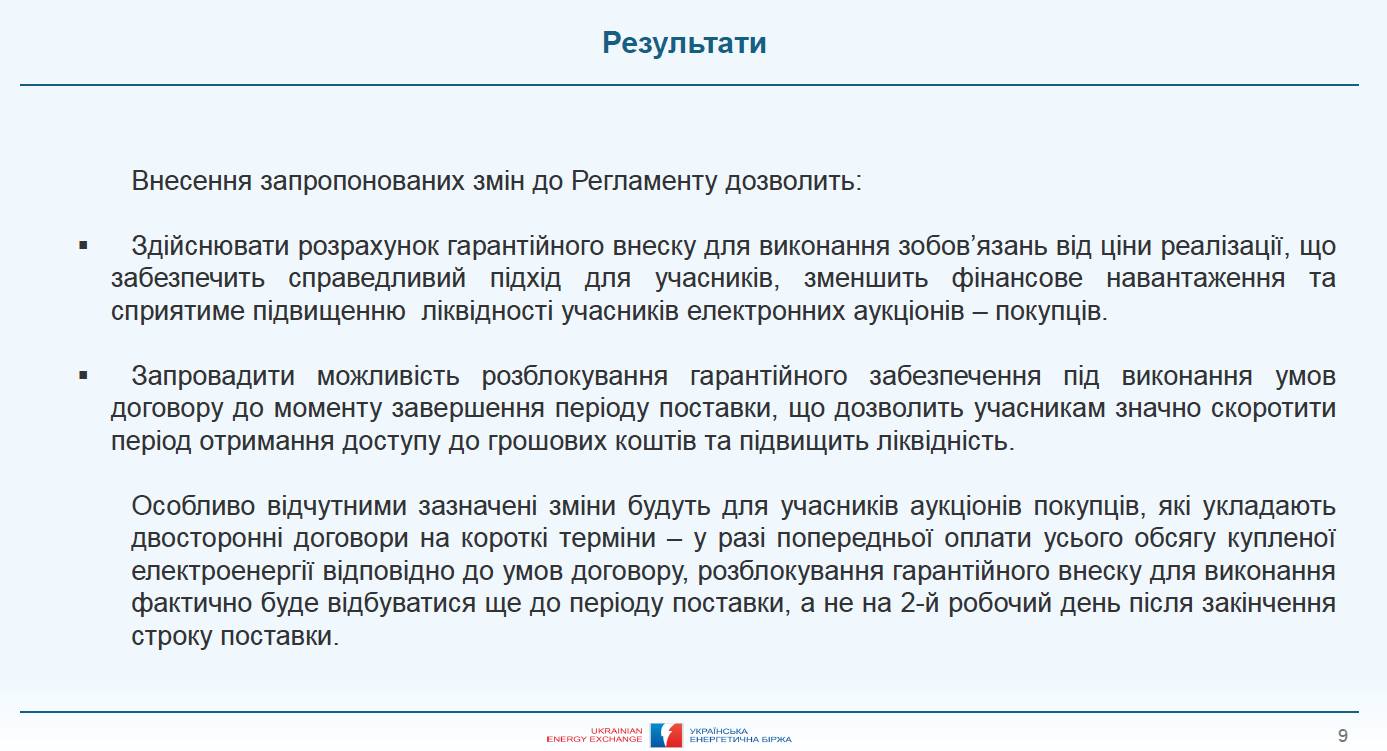 Результати

Внесення запропонованих змін до Регламенту дозволить:

▪ Здійснювати розрахунок гарантійного внеску для виконання зобов'язань від ціни реалізації, що забезпечить справедливий підхід для учасників, зменшить фінансове навантаження та сприятиме підвищенню ліквідності учасників електронних аукціонів – покупців.

▪ Запровадити можливість розблокування гарантійного забезпечення під виконання умов договору до моменту завершення періоду поставки, що дозволить учасникам значно скоротити період отримання доступу до грошових коштів та підвищить ліквідність.

Особливо відчутними зазначені зміни будуть для учасників аукціонів покупців, які укладають двосторонні договори на короткі терміни – у разі попередньої оплати усього обсягу купленої електроенергії відповідно до умов договору, розблокування гарантійного внеску для виконання фактично буде відбуватися ще до періоду поставки, а не на 2-й робочий день після закінчення строку поставки.

UKRAINIAN ENERGY EXCHANGE УКРАЇНСЬКА ЕНЕРГЕТИЧНА БІРЖА

9